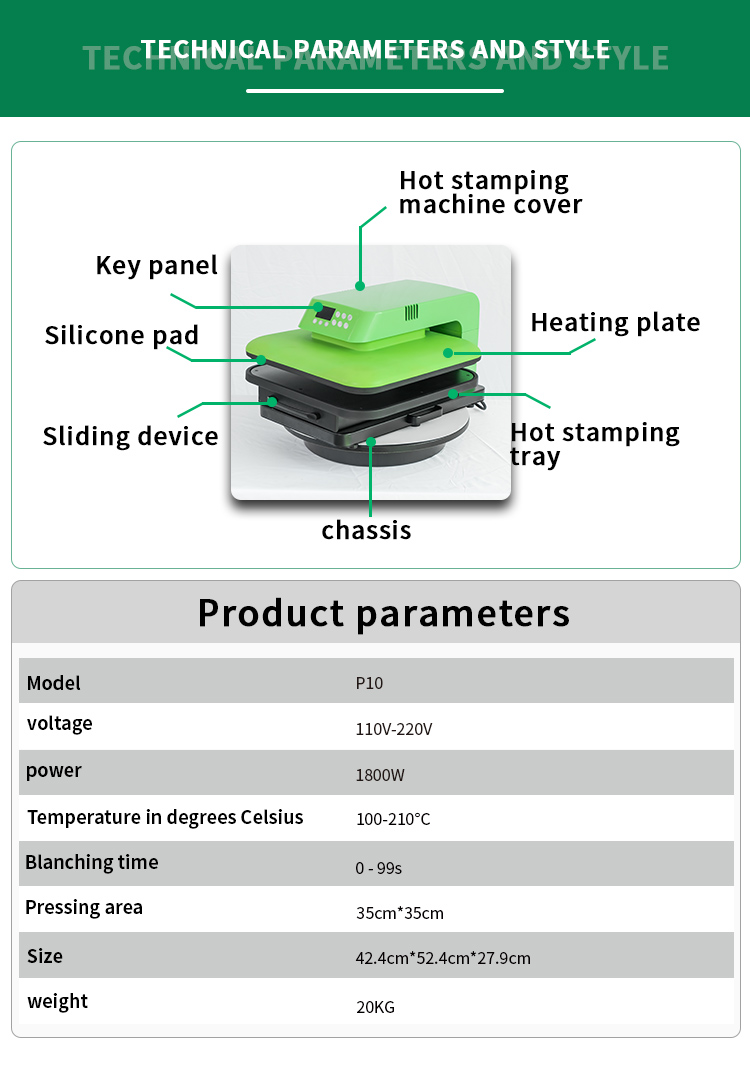 TECHNICAL PARAMETERS AND STYLE

Hot stamping machine cover

Key panel

Silicone pad

Heating plate

Sliding device

Hot stamping tray

chassis

Product parameters

| Model | P10 |
|---|---|
| voltage | 110V-220V |
| power | 1800W |
| Temperature in degrees Celsius | 100-210°C |
| Blanching time | 0 - 99s |
| Pressing area | 35cm*35cm |
| Size | 42.4cm*52.4cm*27.9cm |
| weight | 20KG |